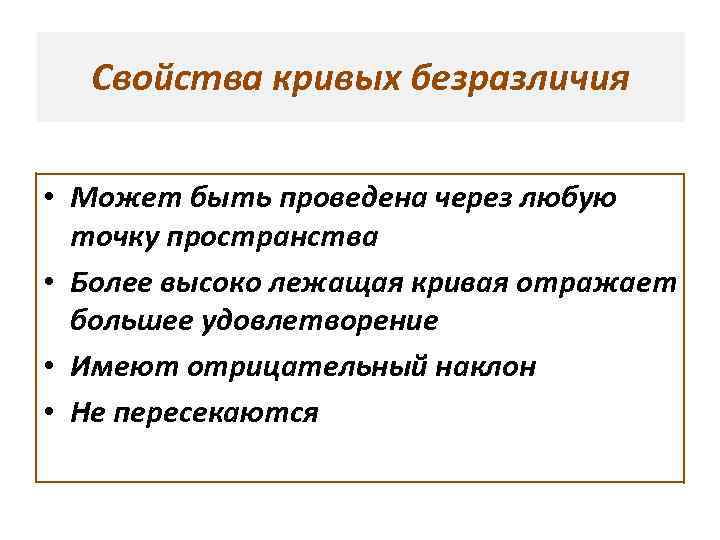 Свойства кривых безразличия

• Может быть проведена через любую точку пространства
• Более высоко лежащая кривая отражает большее удовлетворение
• Имеют отрицательный наклон
• Не пересекаются